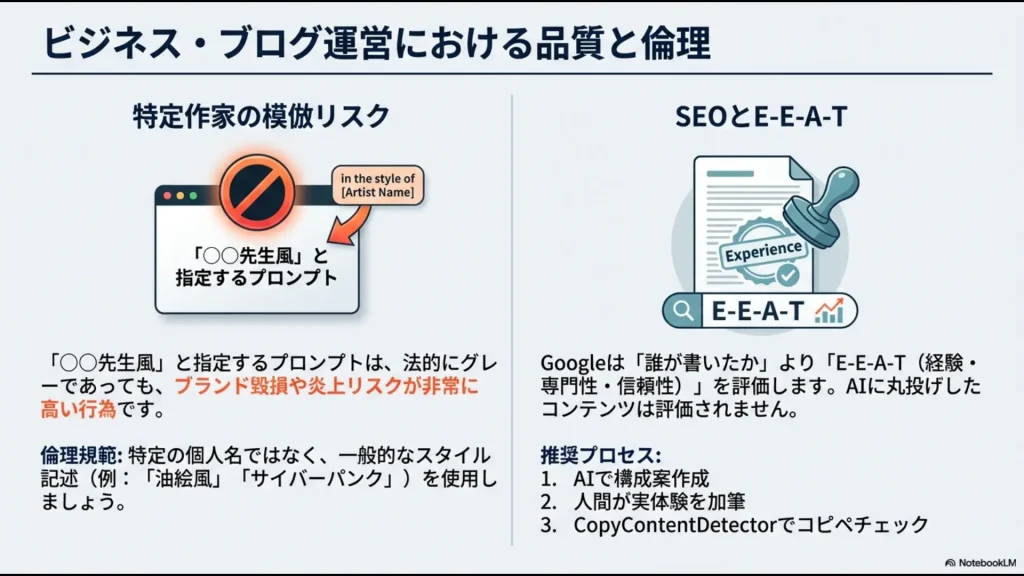 ビジネス・ブログ運営における品質と倫理

特定作家の模倣リスク

in the style of [Artist Name]

「○○先生風」と指定するプロンプト

「○○先生風」と指定するプロンプトは、法的にグレーであっても、ブランド毀損や炎上リスクが非常に高い行為です。

倫理規範: 特定の個人名ではなく、一般的なスタイル記述（例：「油絵風」「サイバーパンク」）を使用しましょう。

SEOとE-E-A-T

Experience

E-E-A-T

Googleは「誰が書いたか」より「E-E-A-T（経験・専門性・信頼性）」を評価します。AIに丸投げしたコンテンツは評価されません。

推奨プロセス:
1. AIで構成案作成
2. 人間が実体験を加筆
3. CopyContentDetectorでコピペチェック

NotebookLM